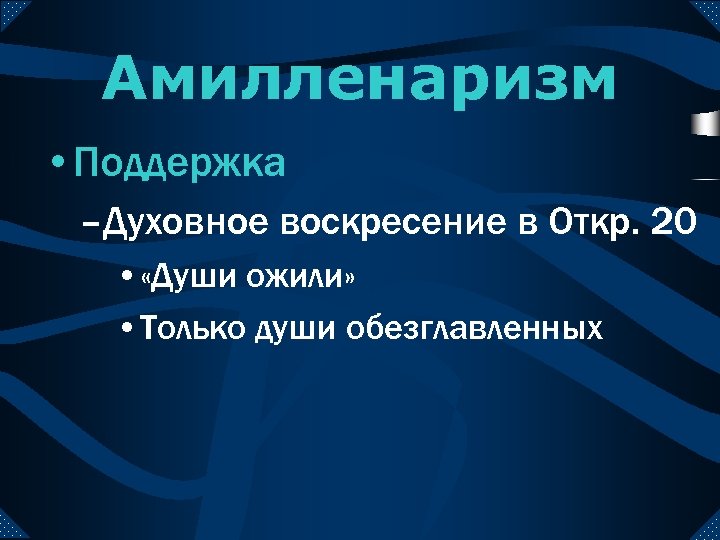 Амилленаризм

• Поддержка

– Духовное воскресение в Откр. 20

• «Души ожили»

• Только души обезглавленных